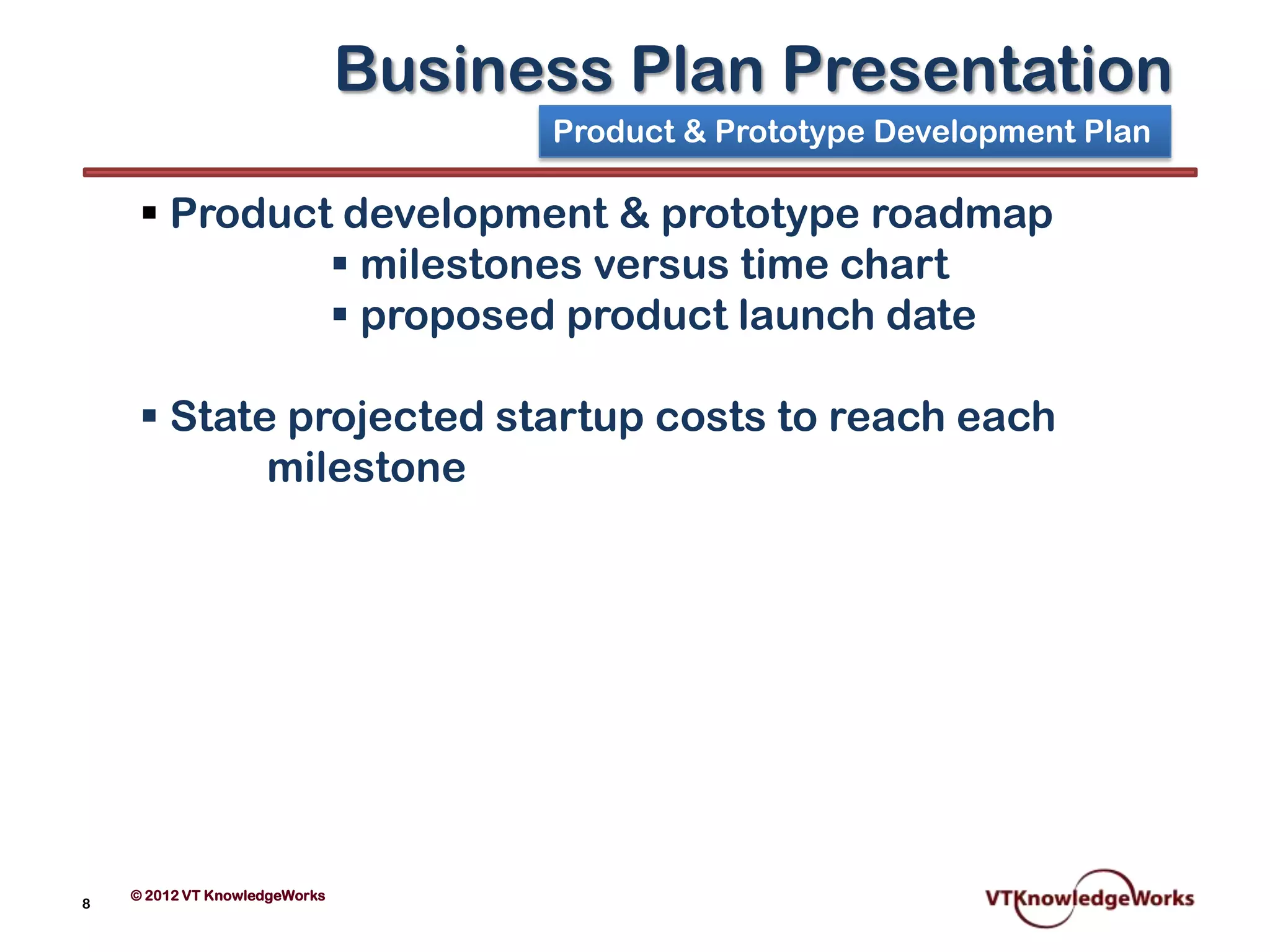 Business Plan Presentation

Product & Prototype Development Plan

▪ Product development & prototype roadmap
▪ milestones versus time chart
▪ proposed product launch date

▪ State projected startup costs to reach each milestone

8

© 2012 VT KnowledgeWorks

VTKnowledgeWorks